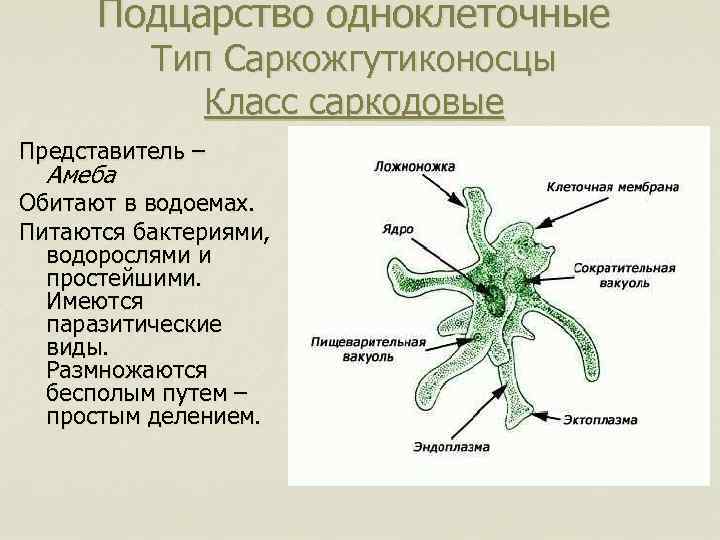 Подцарство одноклеточные
Тип Саркожгутиконосцы
Класс саркодовые

Представитель – Амеба

Обитают в водоемах.

Питаются бактериями, водорослями и простейшими. Имеются паразитические виды. Размножаются бесполым путем – простым делением.

Ложноножка
Клеточная мембрана
Ядро
Сократительная вакуоль
Пищеварительная вакуоль
Эктоплазма
Эндоплазма